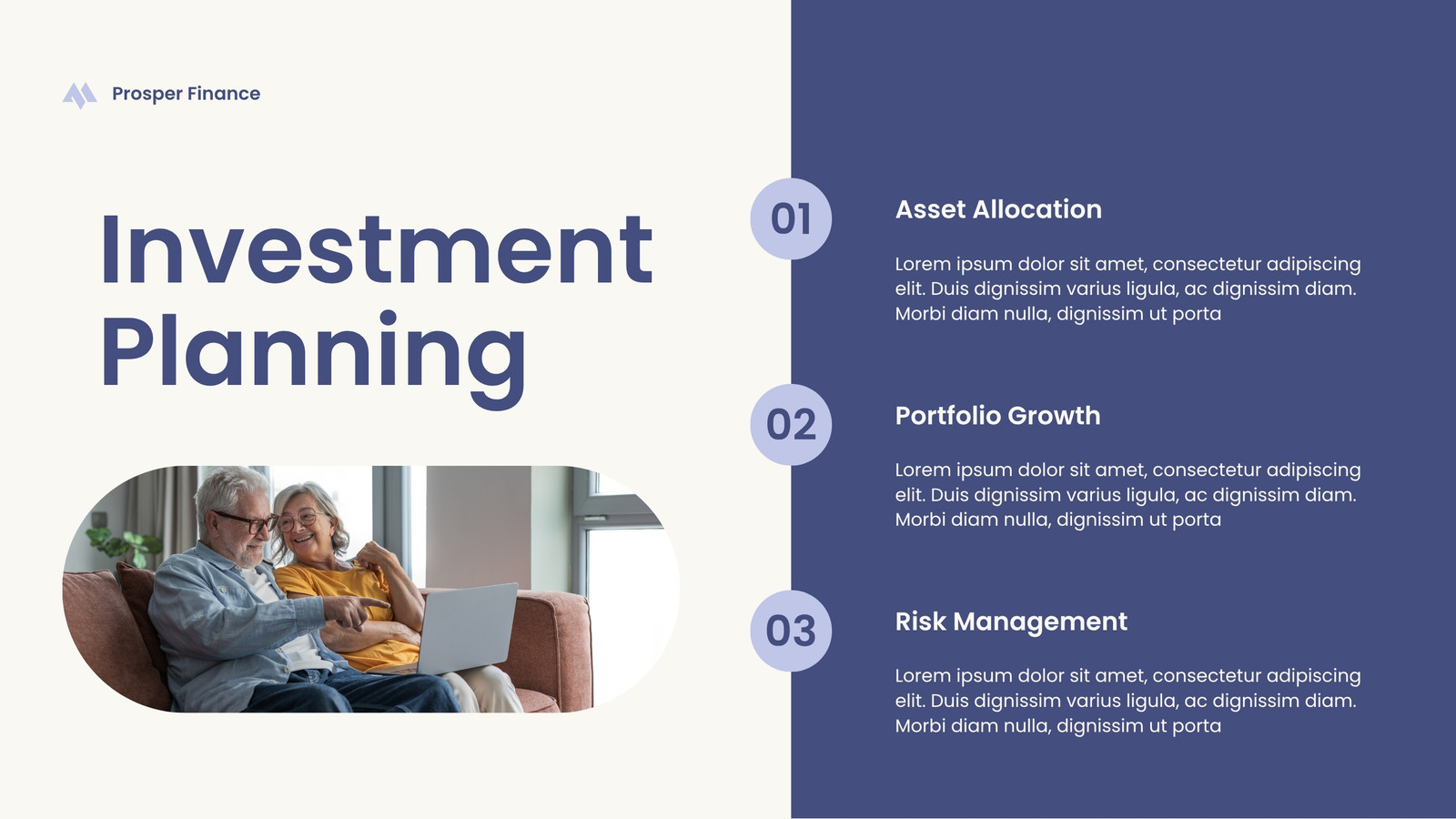 Prosper Finance

Investment Planning

01

Asset Allocation

Lorem ipsum dolor sit amet, consectetur adipiscing elit. Duis dignissim varius ligula, ac dignissim diam. Morbi diam nulla, dignissim ut porta

02

Portfolio Growth

Lorem ipsum dolor sit amet, consectetur adipiscing elit. Duis dignissim varius ligula, ac dignissim diam. Morbi diam nulla, dignissim ut porta

03

Risk Management

Lorem ipsum dolor sit amet, consectetur adipiscing elit. Duis dignissim varius ligula, ac dignissim diam. Morbi diam nulla, dignissim ut porta